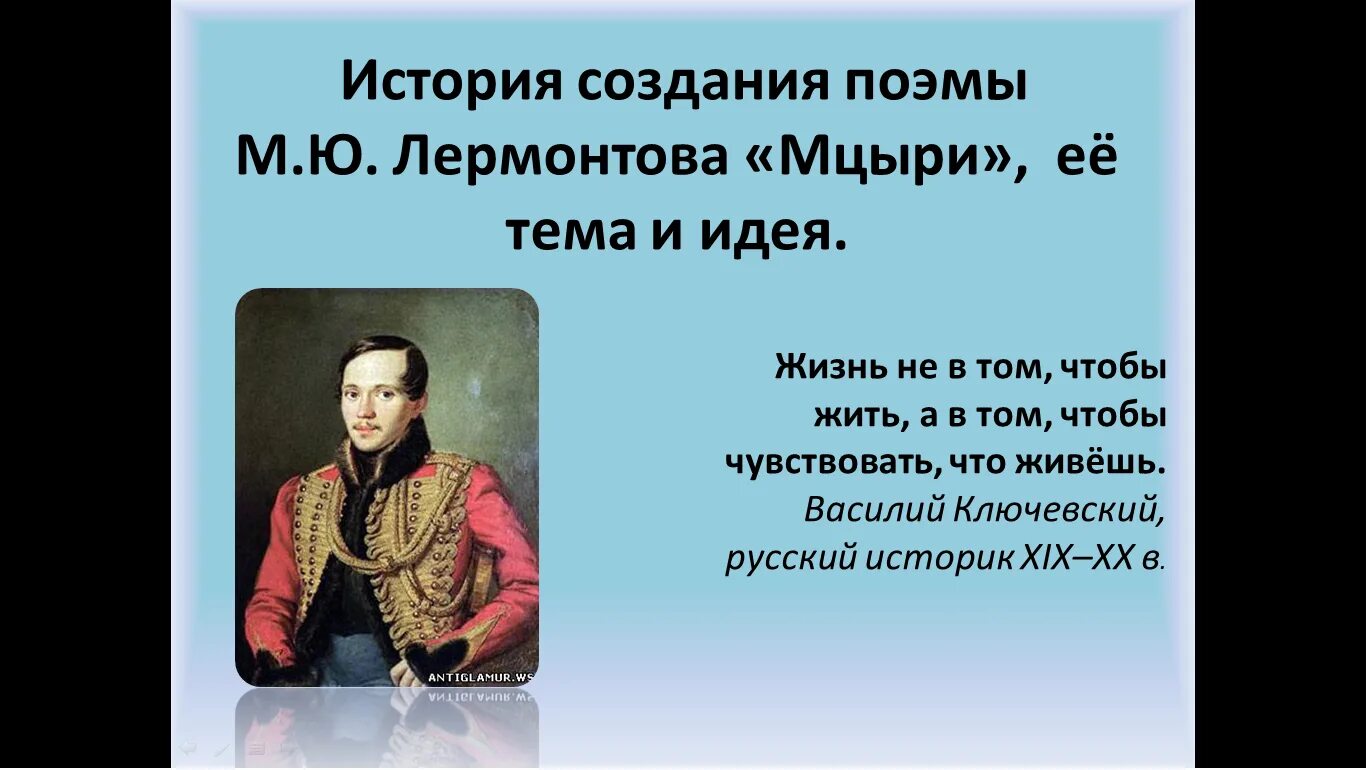 История создания поэмы М.Ю. Лермонтова «Мцыри», её тема и идея.

ANTIGLAMUR.WS

Жизнь не в том, чтобы жить, а в том, чтобы чувствовать, что живёшь.
Василий Ключевский, русский историк XIX–XX в.